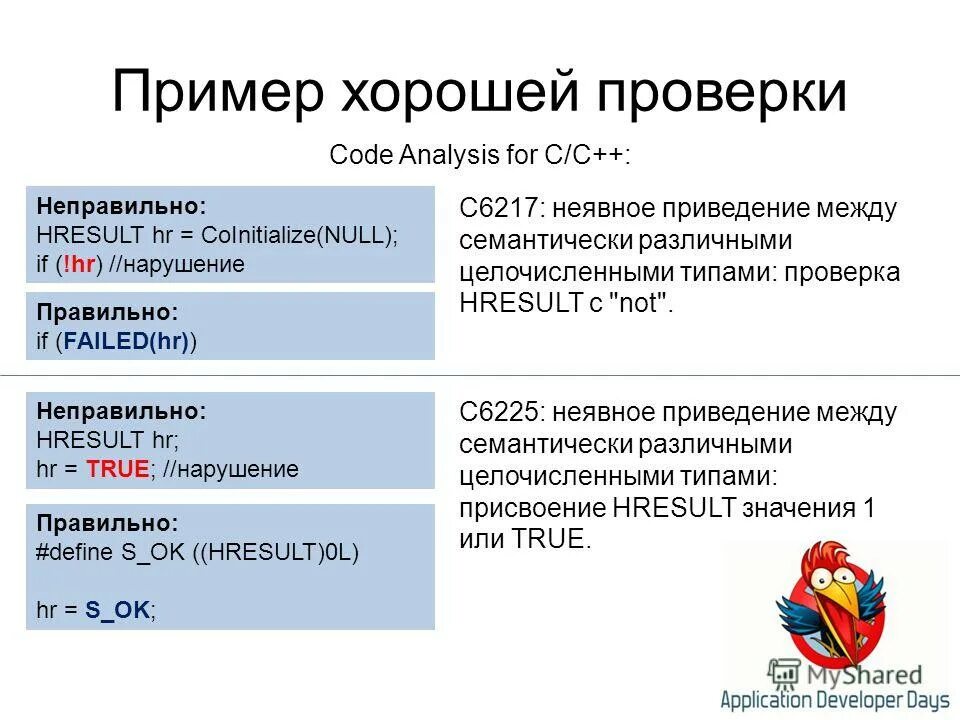 Пример хорошей проверки

Code Analysis for C/C++:

Неправильно:
HRESULT hr = CoInitialize(NULL);
if (!hr) //нарушение

Правильно:
if (FAILED(hr))

C6217: неявное приведение между семантически различными целочисленными типами: проверка HRESULT с "not".

Неправильно:
HRESULT hr;
hr = TRUE; //нарушение

Правильно:
#define S_OK ((HRESULT)0L)

hr = S_OK;

C6225: неявное приведение между семантически различными целочисленными типами: присвоение HRESULT значения 1 или TRUE.

MyShared
Application Developer Days